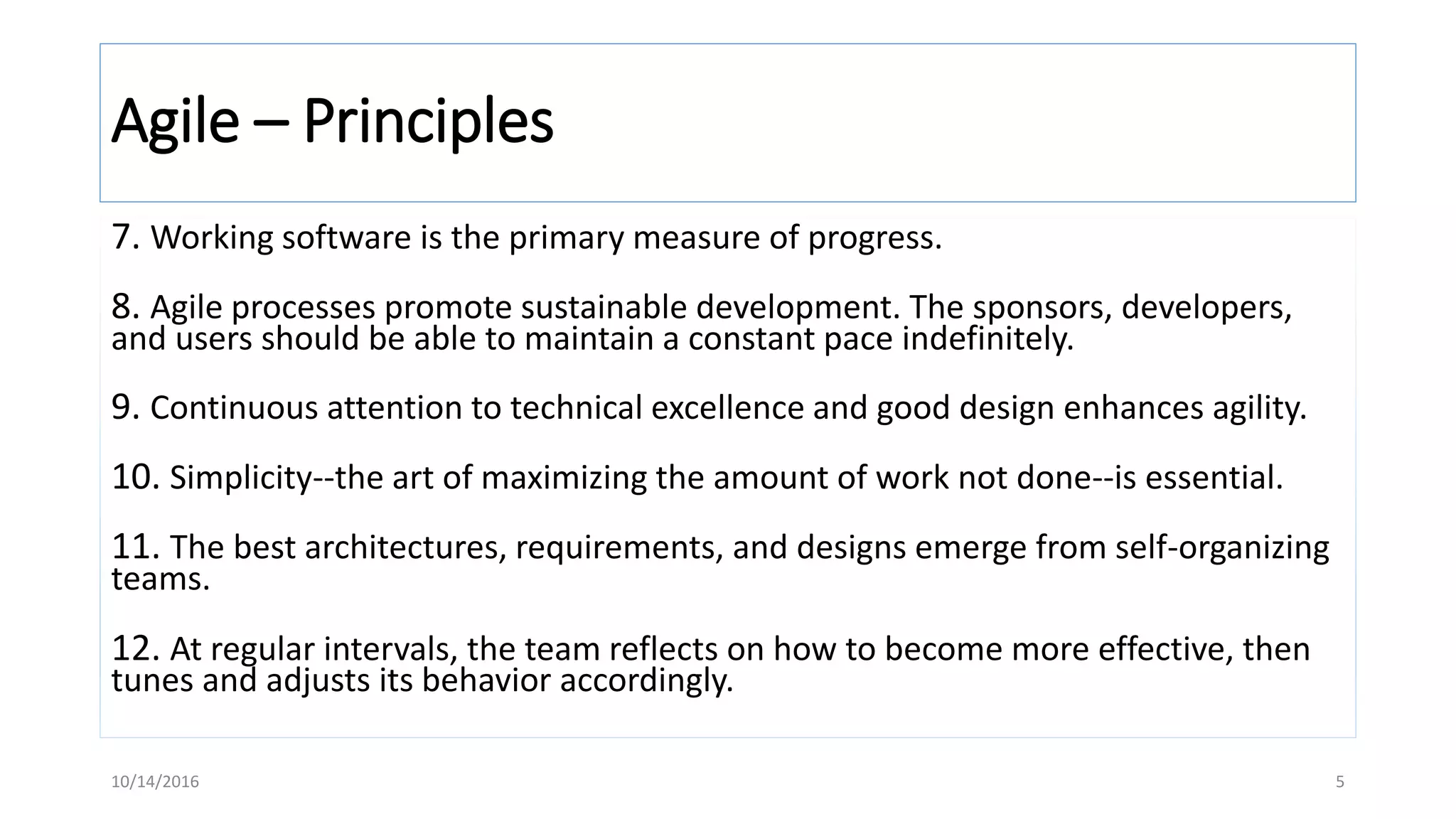 Agile – Principles

7. Working software is the primary measure of progress.

8. Agile processes promote sustainable development. The sponsors, developers, and users should be able to maintain a constant pace indefinitely.

9. Continuous attention to technical excellence and good design enhances agility.

10. Simplicity--the art of maximizing the amount of work not done--is essential.

11. The best architectures, requirements, and designs emerge from self-organizing teams.

12. At regular intervals, the team reflects on how to become more effective, then tunes and adjusts its behavior accordingly.

10/14/2016

5